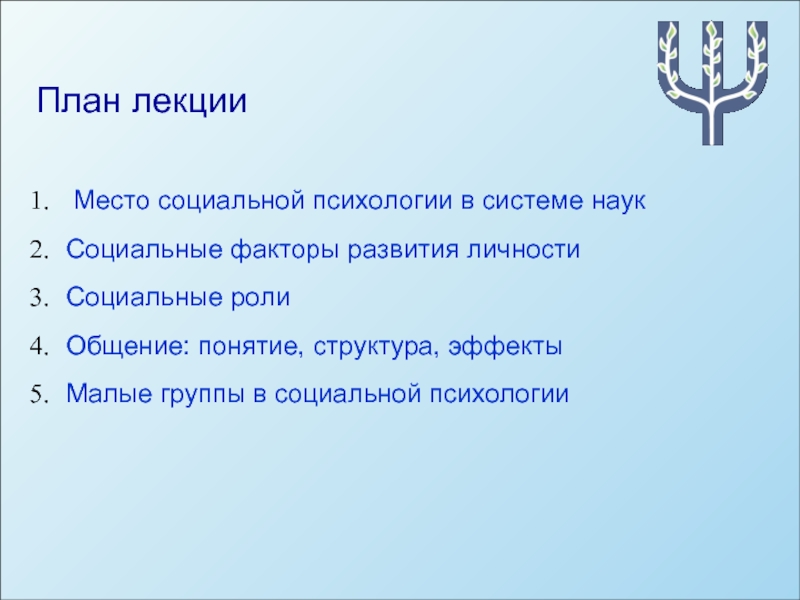 План лекции

1. Место социальной психологии в системе наук
2. Социальные факторы развития личности
3. Социальные роли
4. Общение: понятие, структура, эффекты
5. Малые группы в социальной психологии